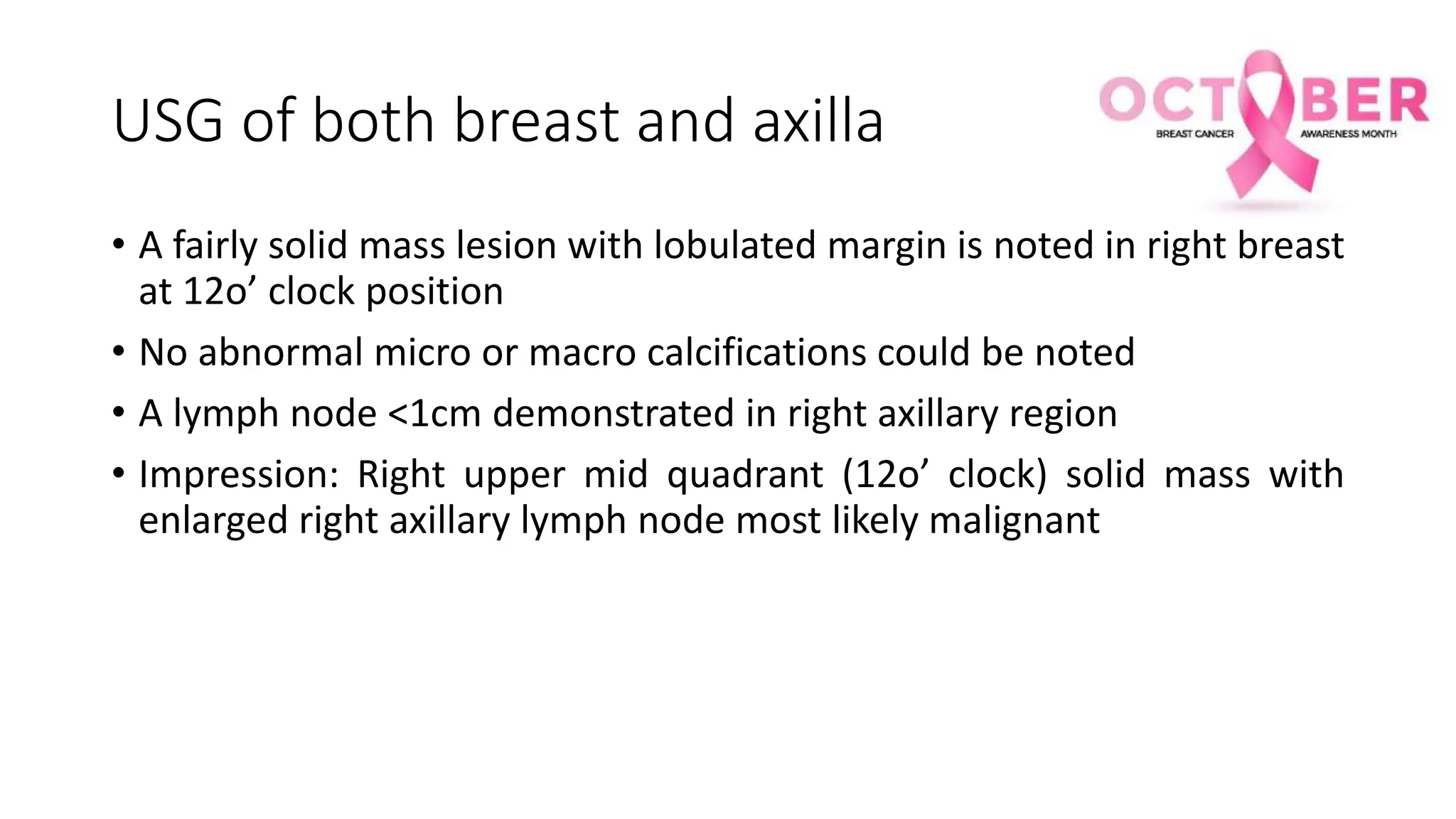 USG of both breast and axilla

OCTOBER
BREAST CANCER AWARENESS MONTH

• A fairly solid mass lesion with lobulated margin is noted in right breast at 12o’ clock position

• No abnormal micro or macro calcifications could be noted

• A lymph node <1cm demonstrated in right axillary region

• Impression: Right upper mid quadrant (12o’ clock) solid mass with enlarged right axillary lymph node most likely malignant